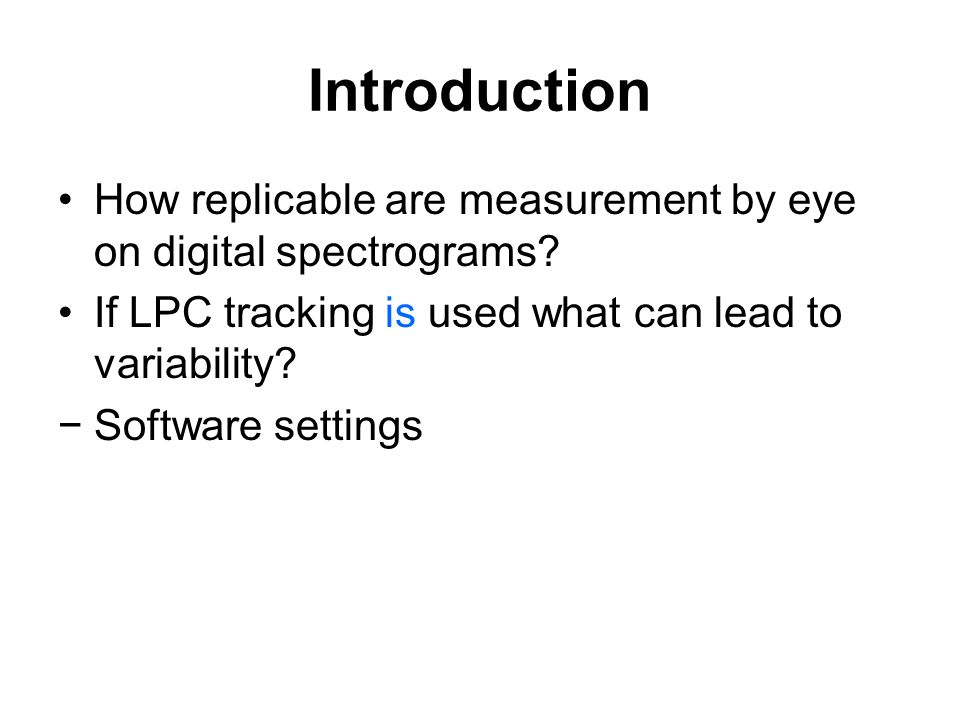 Introduction

• How replicable are measurement by eye on digital spectrograms?
• If LPC tracking is used what can lead to variability?
− Software settings